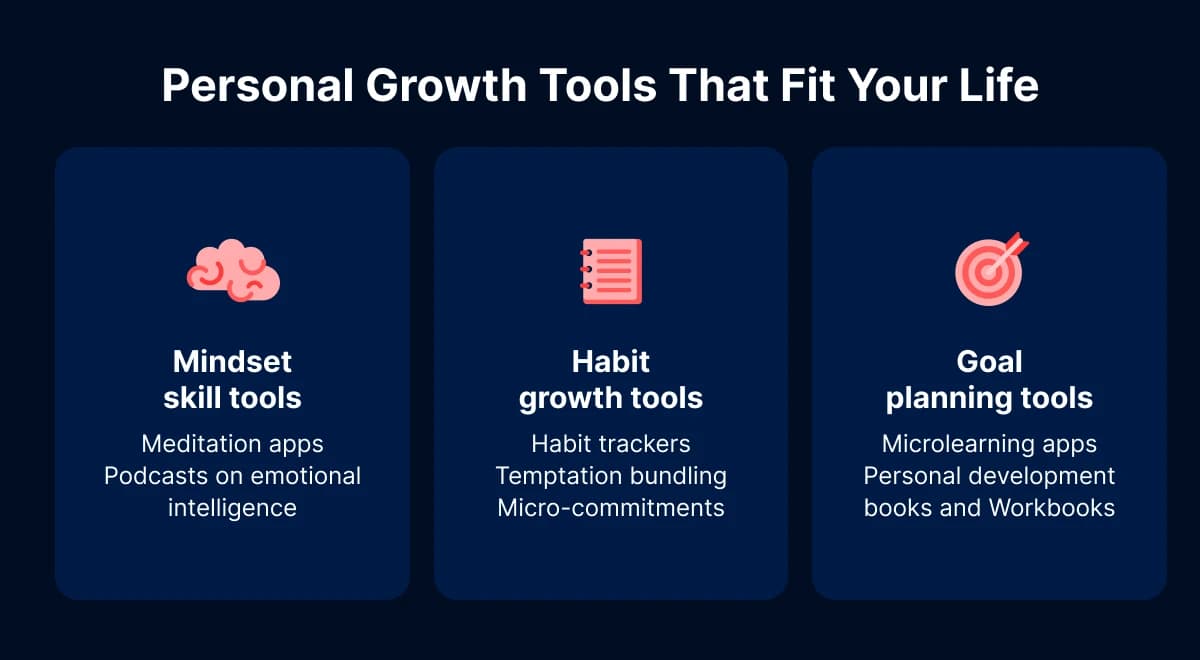 Personal Growth Tools That Fit Your Life

Mindset
skill tools

Meditation apps
Podcasts on emotional intelligence

Habit
growth tools

Habit trackers
Temptation bundling
Micro-commitments

Goal
planning tools

Microlearning apps
Personal development books and Workbooks